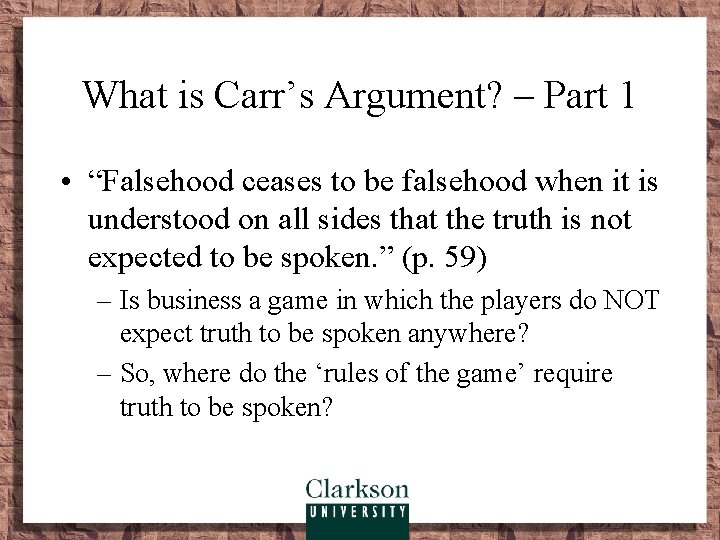 What is Carr's Argument? – Part 1

• "Falsehood ceases to be falsehood when it is understood on all sides that the truth is not expected to be spoken." (p. 59)
– Is business a game in which the players do NOT expect truth to be spoken anywhere?
– So, where do the 'rules of the game' require truth to be spoken?

Clarkson
UNIVERSITY